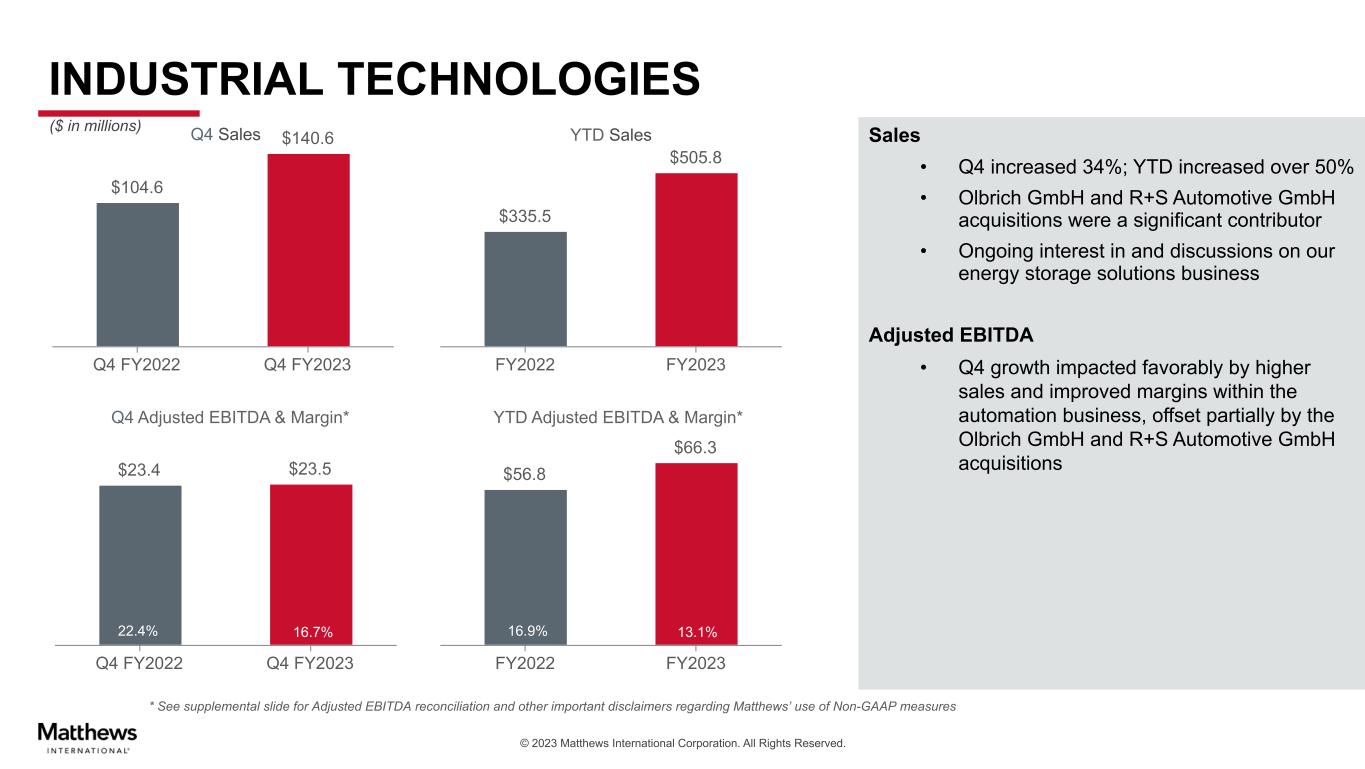 INDUSTRIAL TECHNOLOGIES

($ in millions)

Q4 Sales

$104.6

$140.6

Q4 FY2022

Q4 FY2023

YTD Sales

$335.5

$505.8

FY2022

FY2023

Q4 Adjusted EBITDA & Margin*

$23.4

$23.5

22.4%

16.7%

Q4 FY2022

Q4 FY2023

YTD Adjusted EBITDA & Margin*

$56.8

$66.3

16.9%

13.1%

FY2022

FY2023

Sales

• Q4 increased 34%; YTD increased over 50%

• Olbrich GmbH and R+S Automotive GmbH acquisitions were a significant contributor

• Ongoing interest in and discussions on our energy storage solutions business

Adjusted EBITDA

• Q4 growth impacted favorably by higher sales and improved margins within the automation business, offset partially by the Olbrich GmbH and R+S Automotive GmbH acquisitions

* See supplemental slide for Adjusted EBITDA reconciliation and other important disclaimers regarding Matthews' use of Non-GAAP measures

Matthews INTERNATIONAL

© 2023 Matthews International Corporation. All Rights Reserved.